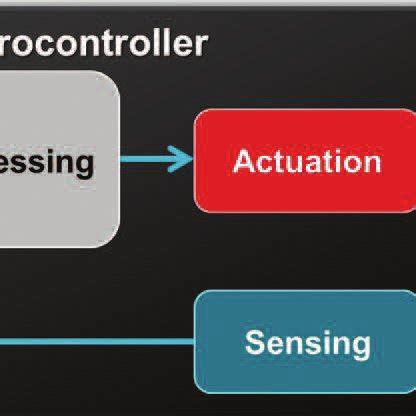 rocontroller

essing

Actuation

Sensing